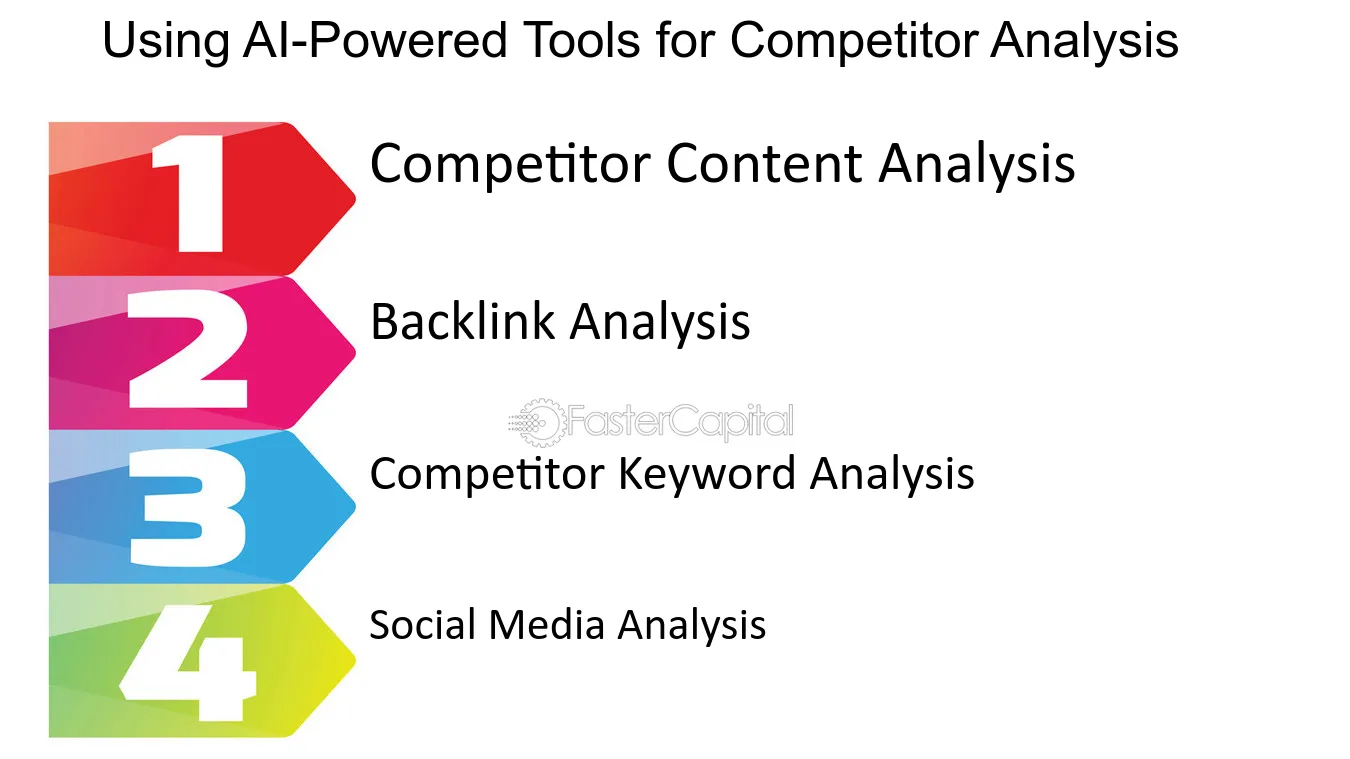 Using AI-Powered Tools for Competitor Analysis

1
Competitor Content Analysis

2
Backlink Analysis

3
Competitor Keyword Analysis

4
Social Media Analysis

FasterCapital